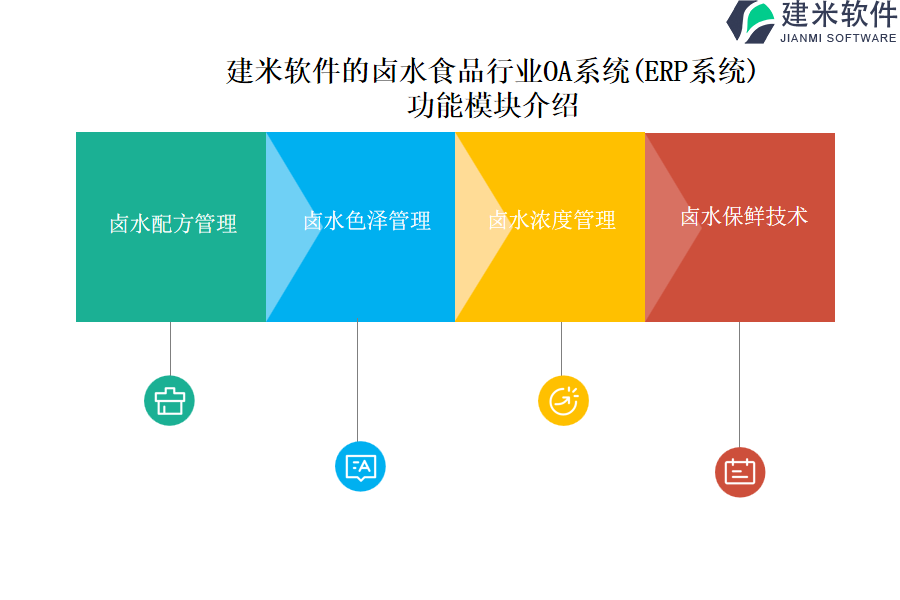 建米软件
JIANMI SOFTWARE

建米软件的卤水食品行业OA系统(ERP系统)
功能模块介绍

卤水配方管理

卤水色泽管理

卤水浓度管理

卤水保鲜技术